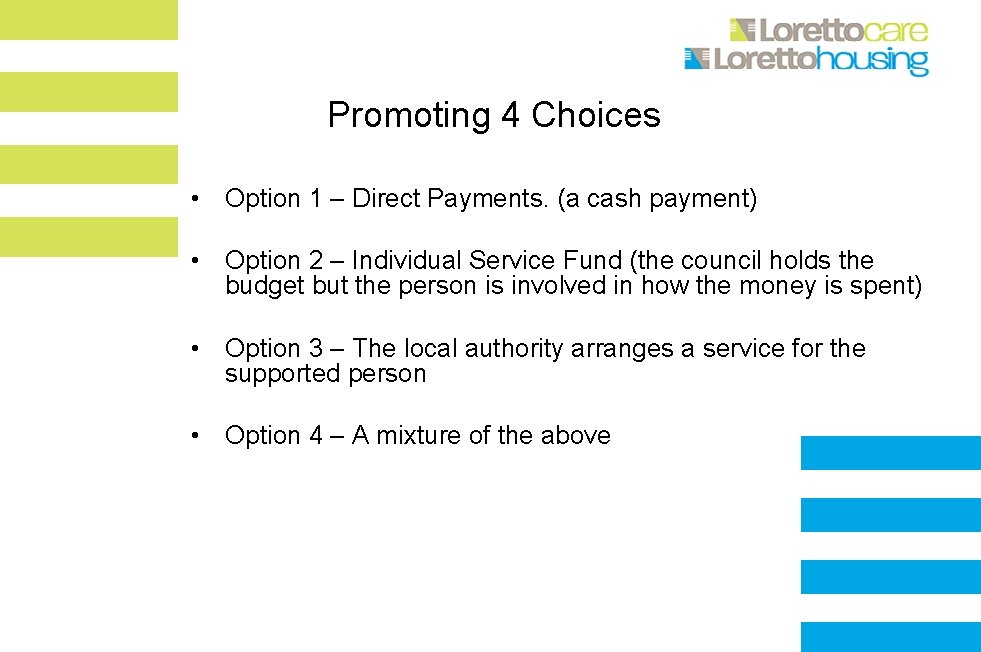 Lorettocare
Lorettohousing

Promoting 4 Choices

• Option 1 – Direct Payments. (a cash payment)

• Option 2 – Individual Service Fund (the council holds the budget but the person is involved in how the money is spent)

• Option 3 – The local authority arranges a service for the supported person

• Option 4 – A mixture of the above